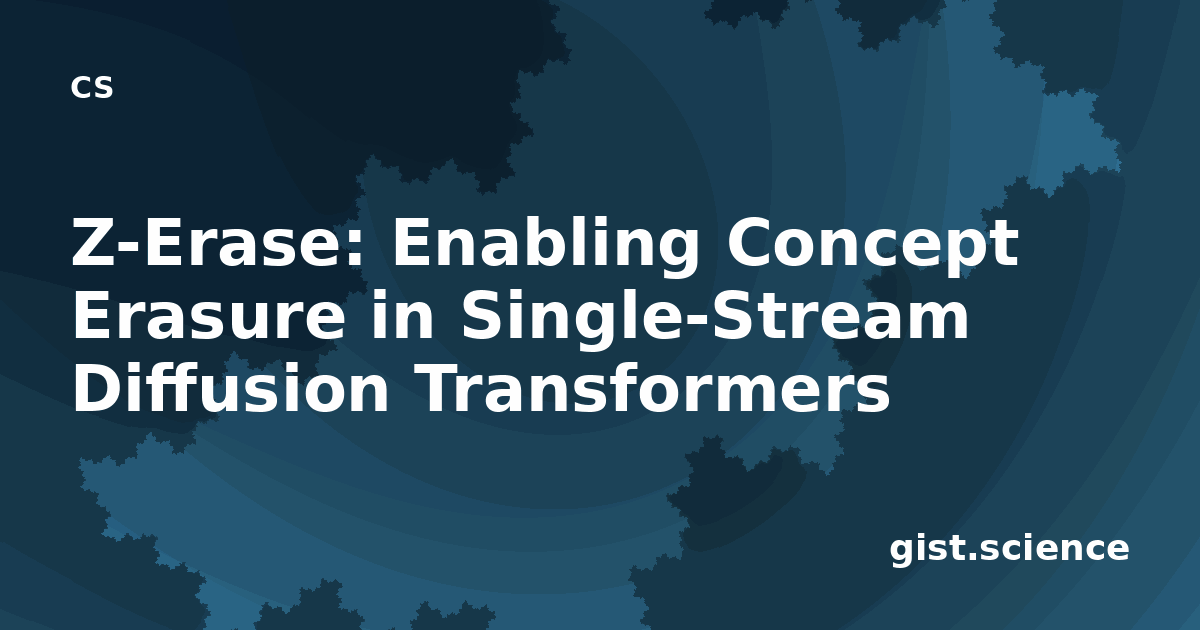 CS

Z-Erase: Enabling Concept Erasure in Single-Stream Diffusion Transformers

gist.science